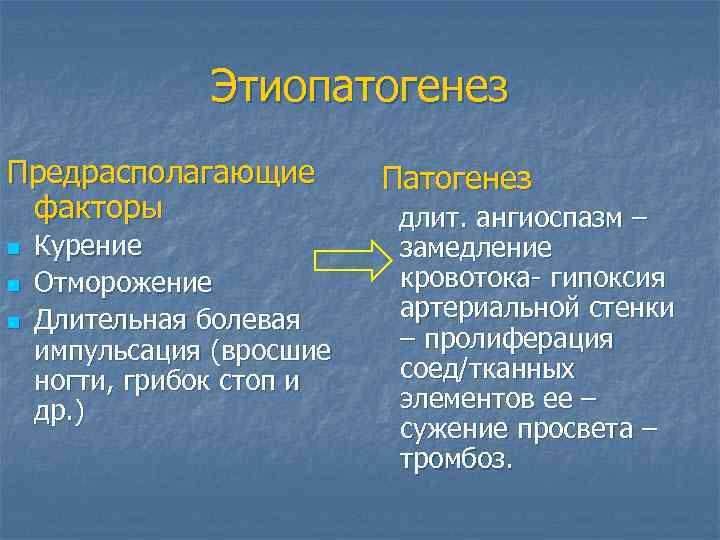 Этиопатогенез

Предрасполагающие факторы
Курение
Отморожение
Длительная болевая импульсация (вросшие ногти, грибок стоп и др.)

Патогенез
длит. ангиоспазм – замедление кровотока- гипоксия артериальной стенки – пролиферация соед/тканных элементов ее – сужение просвета – тромбоз.